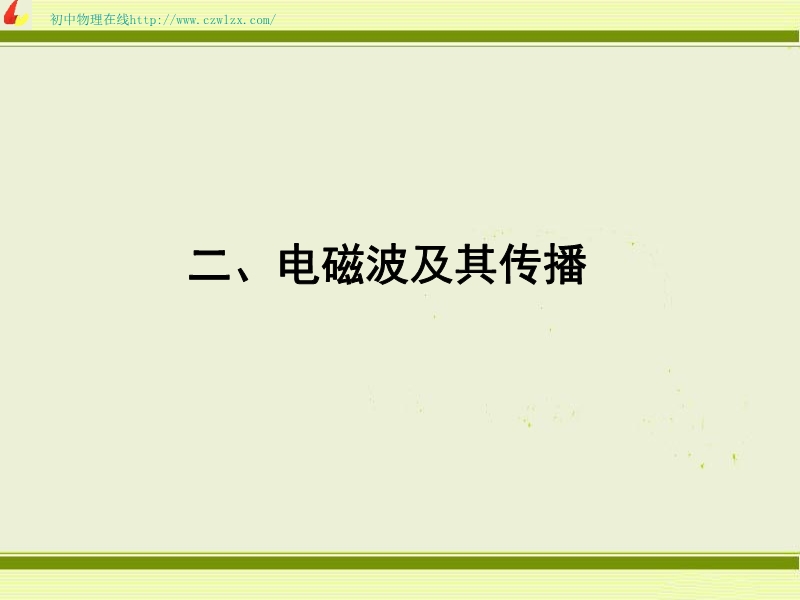 初中物理在线http://www.czwlzx.com/

二、电磁波及其传播